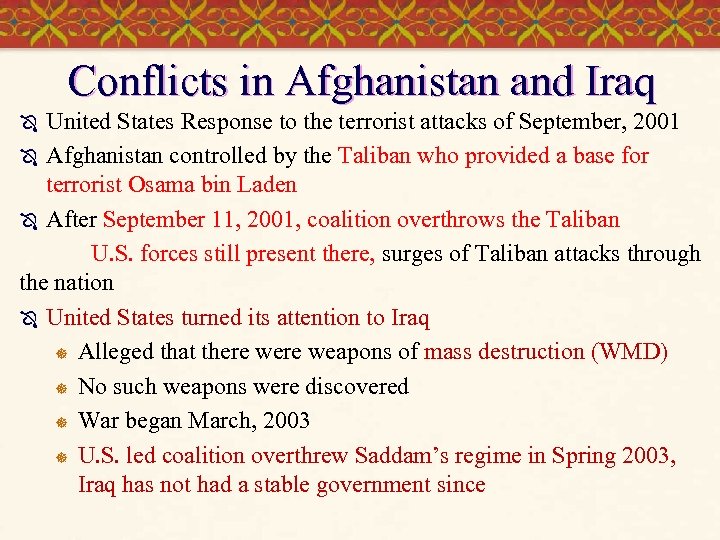 Conflicts in Afghanistan and Iraq

United States Response to the terrorist attacks of September, 2001

Afghanistan controlled by the Taliban who provided a base for terrorist Osama bin Laden

After September 11, 2001, coalition overthrows the Taliban

U.S. forces still present there, surges of Taliban attacks through the nation

United States turned its attention to Iraq

Alleged that there were weapons of mass destruction (WMD)

No such weapons were discovered

War began March, 2003

U.S. led coalition overthrew Saddam's regime in Spring 2003, Iraq has not had a stable government since